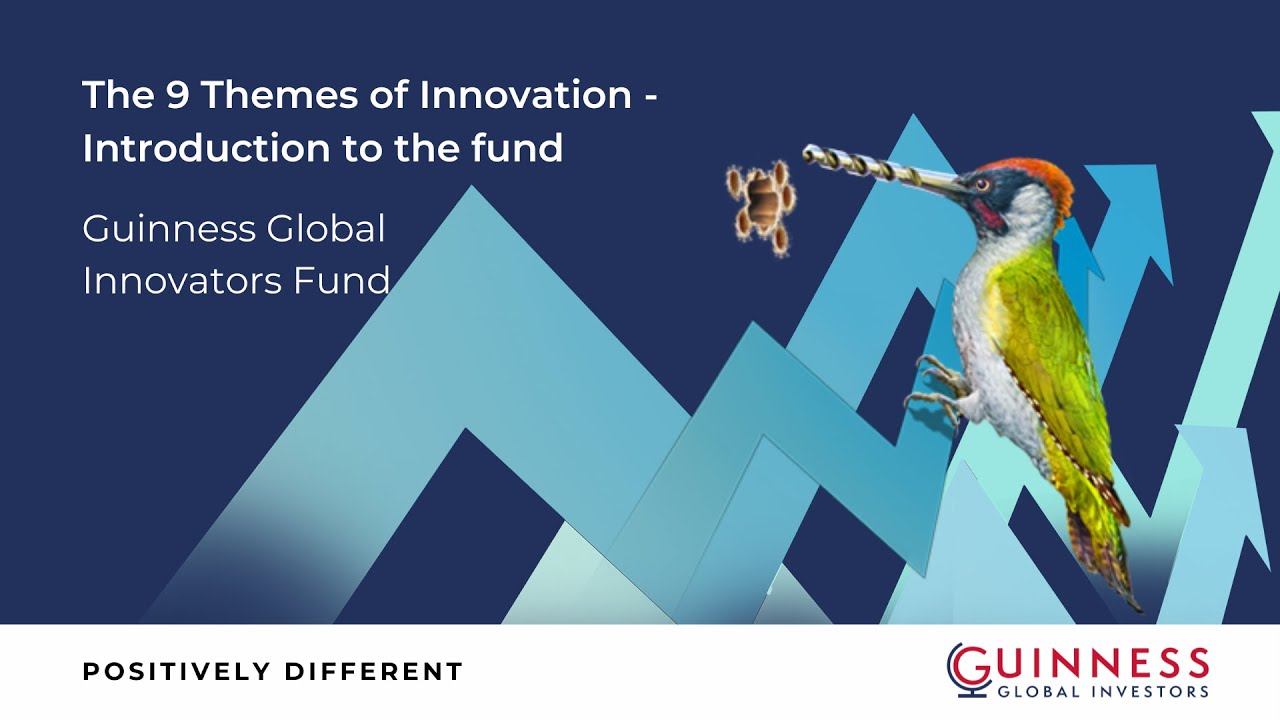 The 9 Themes of Innovation - Introduction to the fund

Guinness Global Innovators Fund

POSITIVELY DIFFERENT

GUINNESS
GLOBAL INVESTORS